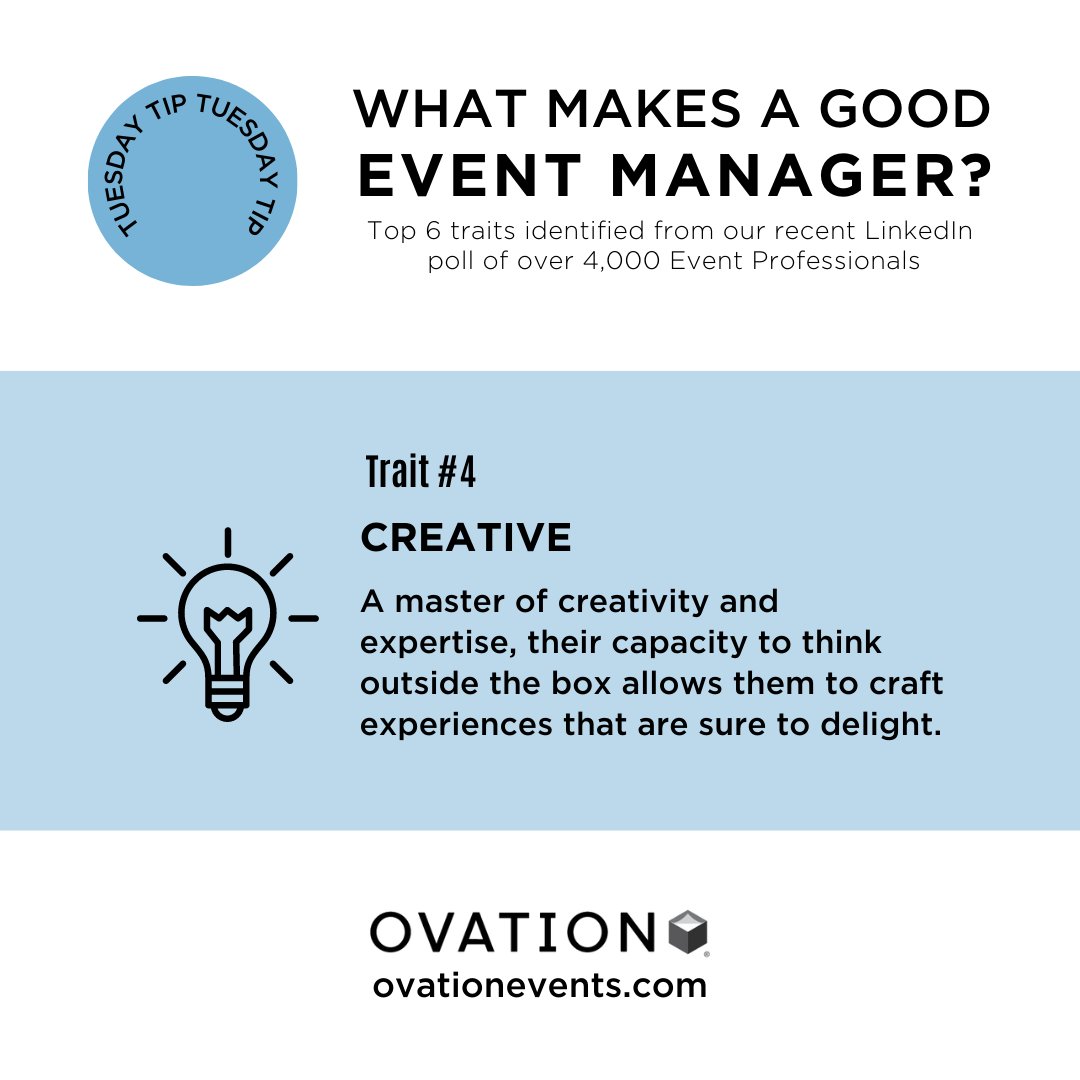 TUESDAY TIP TUESDAY TIP

WHAT MAKES A GOOD EVENT MANAGER?

Top 6 traits identified from our recent LinkedIn poll of over 4,000 Event Professionals

Trait #4

CREATIVE

A master of creativity and expertise, their capacity to think outside the box allows them to craft experiences that are sure to delight.

OVATION

ovationevents.com